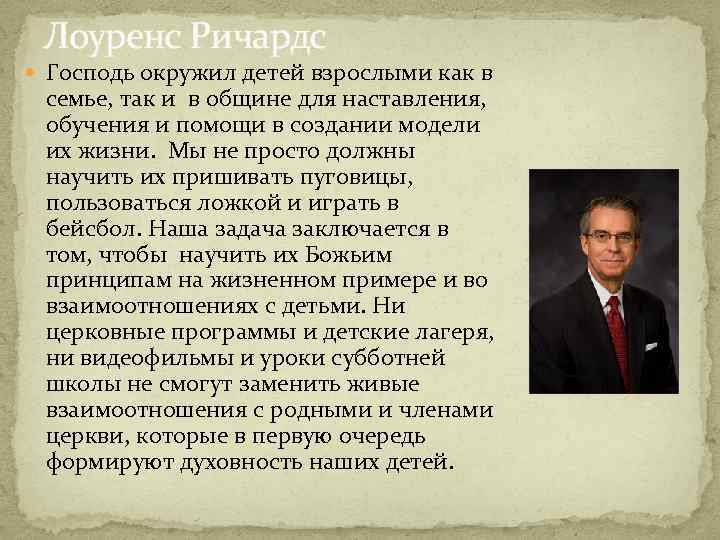 Лоуренс Ричардс

Господь окружил детей взрослыми как в семье, так и в общине для наставления, обучения и помощи в создании модели их жизни. Мы не просто должны научить их пришивать пуговицы, пользоваться ложкой и играть в бейсбол. Наша задача заключается в том, чтобы научить их Божьим принципам на жизненном примере и во взаимоотношениях с детьми. Ни церковные программы и детские лагеря, ни видеофильмы и уроки субботней школы не смогут заменить живые взаимоотношения с родными и членами церкви, которые в первую очередь формируют духовность наших детей.